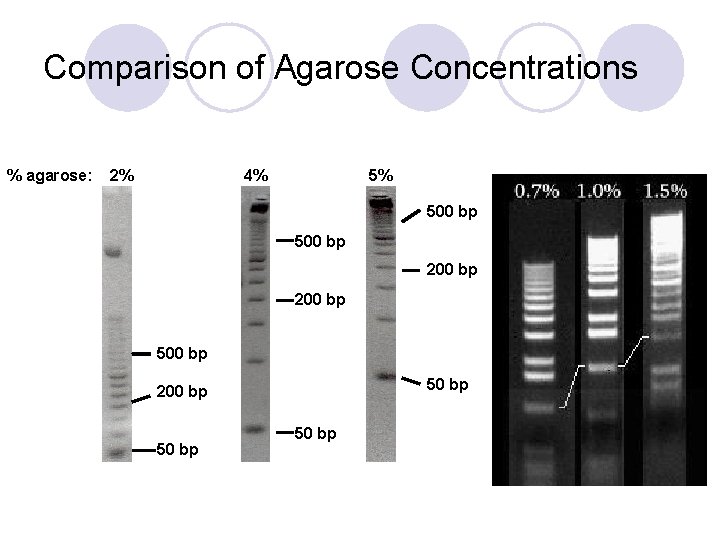 Comparison of Agarose Concentrations

% agarose: 2%

500 bp

200 bp

50 bp

4%

500 bp

200 bp

50 bp

5%

500 bp

200 bp

50 bp

0.7% 1.0% 1.5%